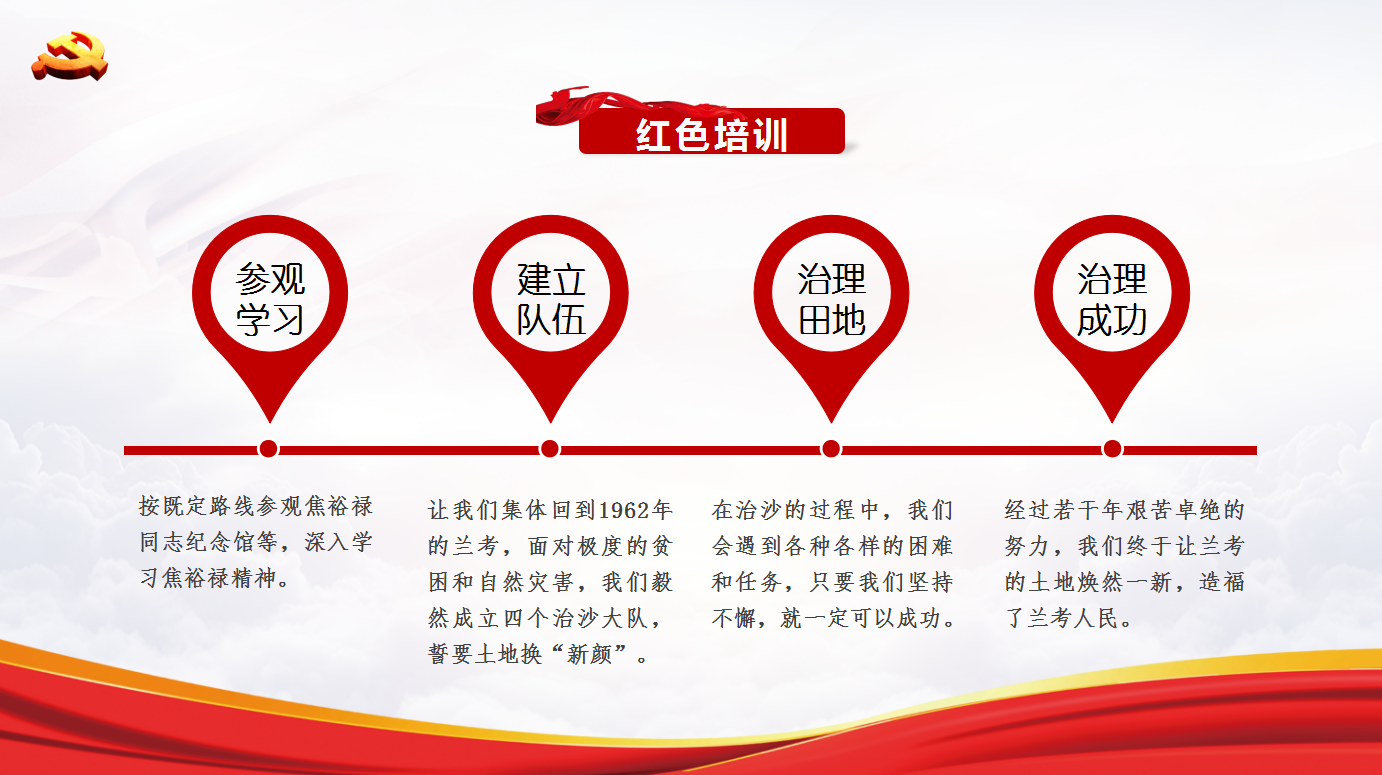 红色培训

参观学习

建立队伍

治理田地

治理成功

按既定路线参观焦裕禄同志纪念馆等，深入学习焦裕禄精神。

让我们集体回到1962年的兰考，面对极度的贫困和自然灾害，我们毅然成立四个治沙大队，誓要土地换“新颜”。

在治沙的过程中，我们会遇到各种各样的困难和任务，只要我们坚持不懈，就一定可以成功。

经过若干年艰苦卓绝的努力，我们终于让兰考的土地焕然一新，造福了兰考人民。